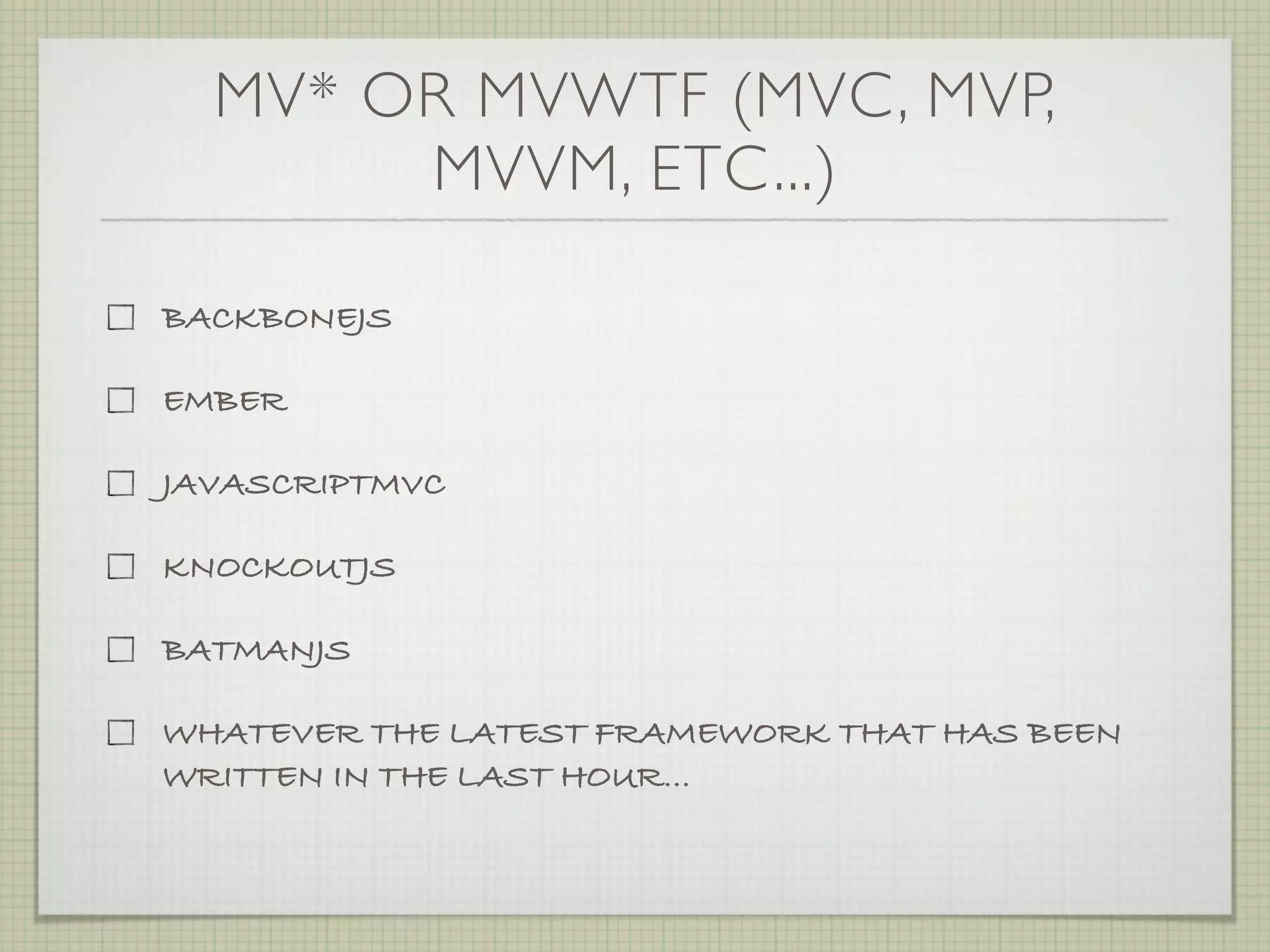 MV* OR MVWTF (MVC, MVP, MVVM, ETC...)

☐ BACKBONEJS

☐ EMBER

☐ JAVASCRIPTMVC

☐ KNOCKOUTJS

☐ BATMANJS

☐ WHATEVER THE LATEST FRAMEWORK THAT HAS BEEN WRITTEN IN THE LAST HOUR...